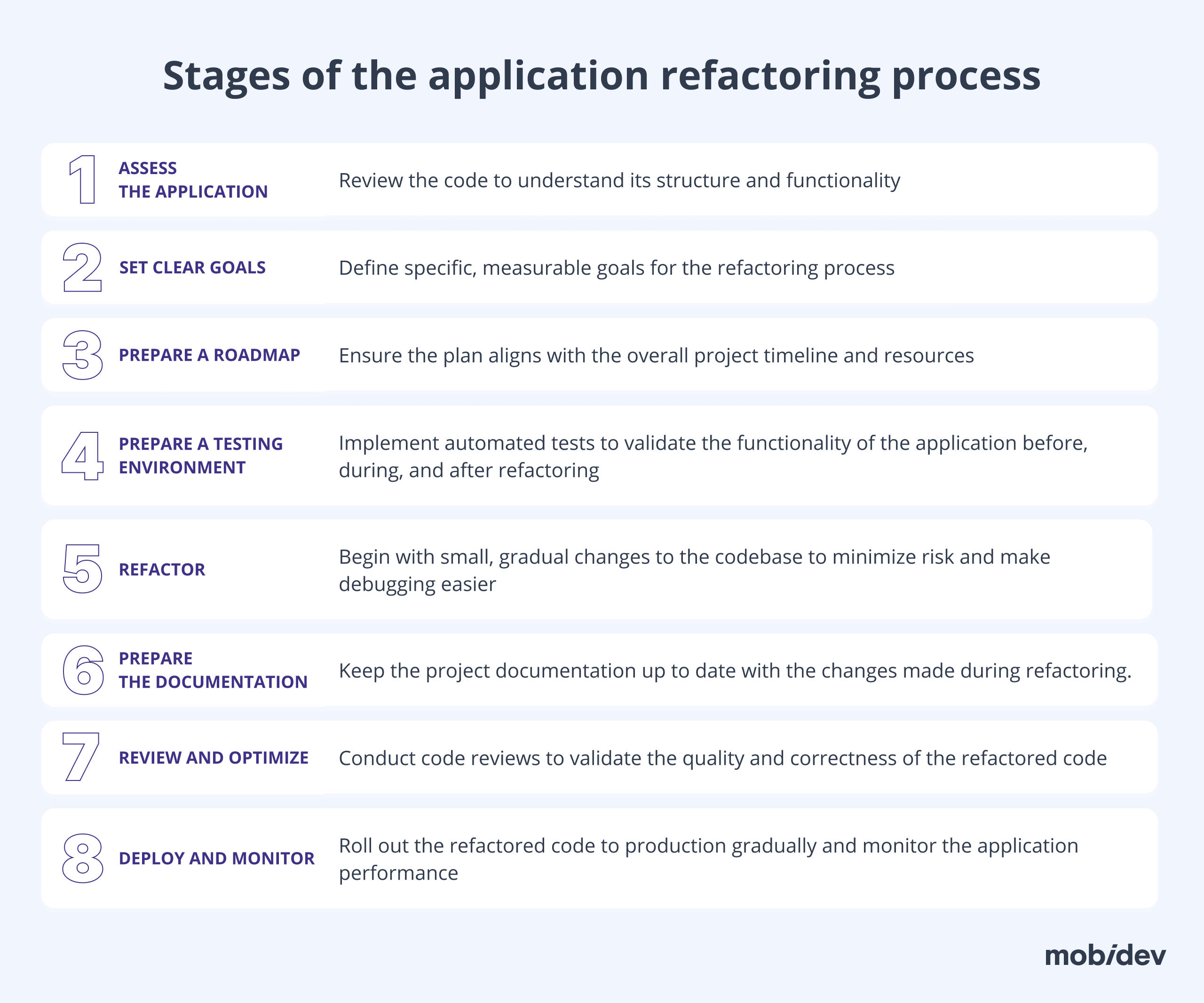 Stages of the application refactoring process

1 ASSESS THE APPLICATION
Review the code to understand its structure and functionality

2 SET CLEAR GOALS
Define specific, measurable goals for the refactoring process

3 PREPARE A ROADMAP
Ensure the plan aligns with the overall project timeline and resources

4 PREPARE A TESTING ENVIRONMENT
Implement automated tests to validate the functionality of the application before, during, and after refactoring

5 REFACTOR
Begin with small, gradual changes to the codebase to minimize risk and make debugging easier

6 PREPARE THE DOCUMENTATION
Keep the project documentation up to date with the changes made during refactoring.

7 REVIEW AND OPTIMIZE
Conduct code reviews to validate the quality and correctness of the refactored code

8 DEPLOY AND MONITOR
Roll out the refactored code to production gradually and monitor the application performance

mobidev